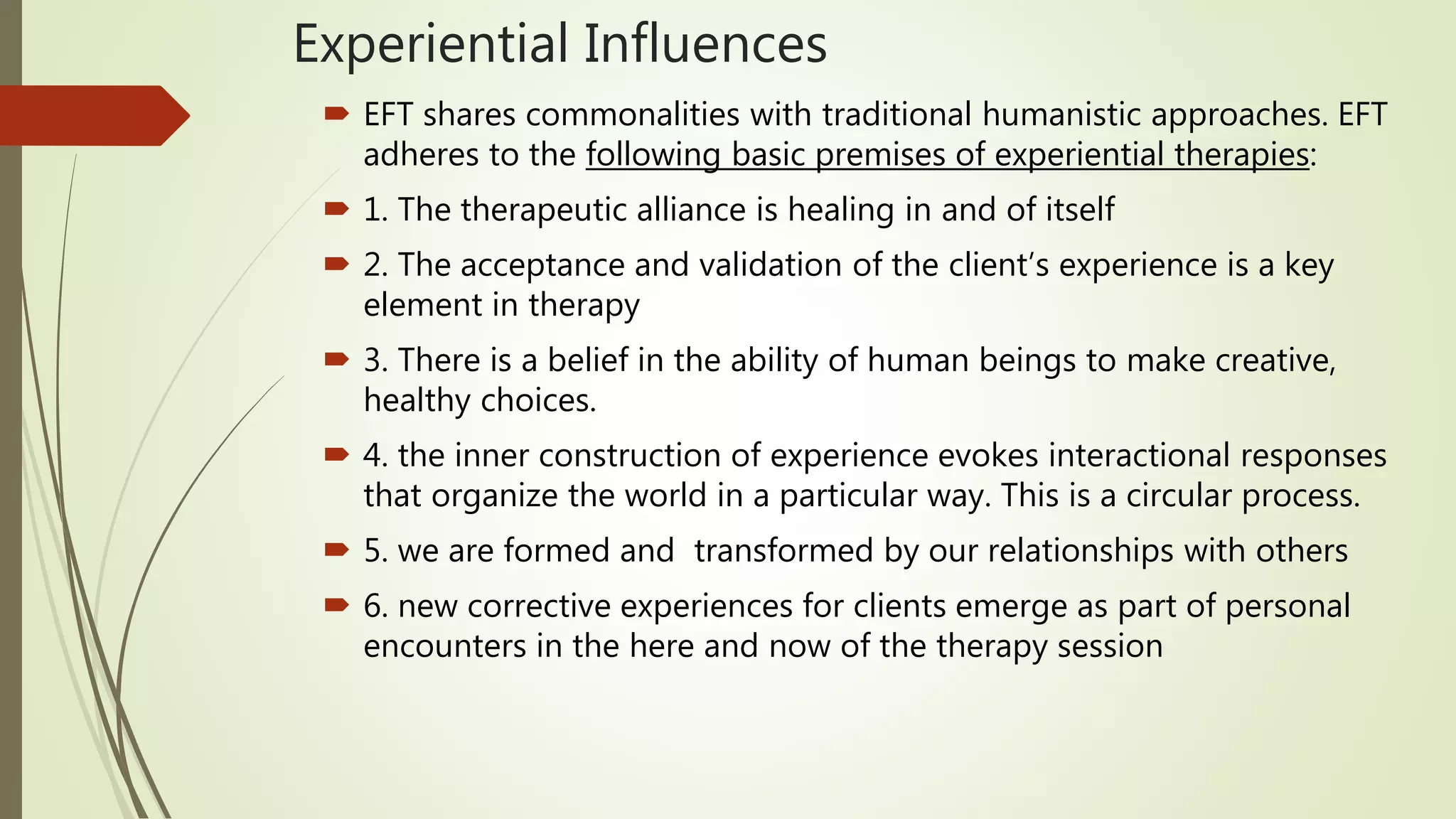 Experiential Influences

EFT shares commonalities with traditional humanistic approaches. EFT adheres to the following basic premises of experiential therapies:

1. The therapeutic alliance is healing in and of itself

2. The acceptance and validation of the client's experience is a key element in therapy

3. There is a belief in the ability of human beings to make creative, healthy choices.

4. the inner construction of experience evokes interactional responses that organize the world in a particular way. This is a circular process.

5. we are formed and transformed by our relationships with others

6. new corrective experiences for clients emerge as part of personal encounters in the here and now of the therapy session